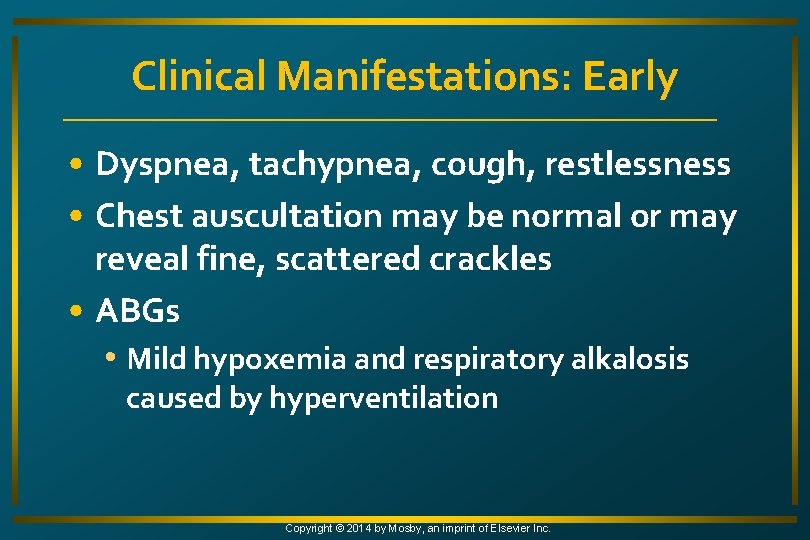 Clinical Manifestations: Early

• Dyspnea, tachypnea, cough, restlessness
• Chest auscultation may be normal or may reveal fine, scattered crackles
• ABGs
  • Mild hypoxemia and respiratory alkalosis caused by hyperventilation

Copyright © 2014 by Mosby, an imprint of Elsevier Inc.